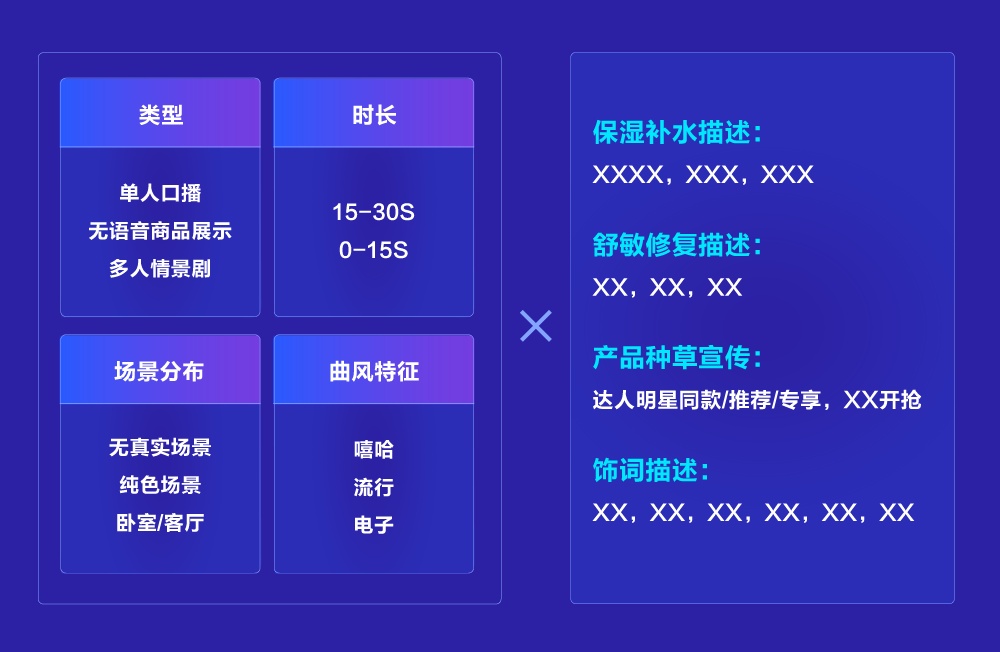 类型

单人口播
无语音商品展示
多人情景剧

时长

15-30S
0-15S

场景分布

无真实场景
纯色场景
卧室/客厅

曲风特征

嘻哈
流行
电子

×

保湿补水描述：
XXXX，XXX，XXX

舒敏修复描述：
XX，XX，XX

产品种草宣传：
达人明星同款/推荐/专享，XX开抢

饰词描述：
XX，XX，XX，XX，XX，XX